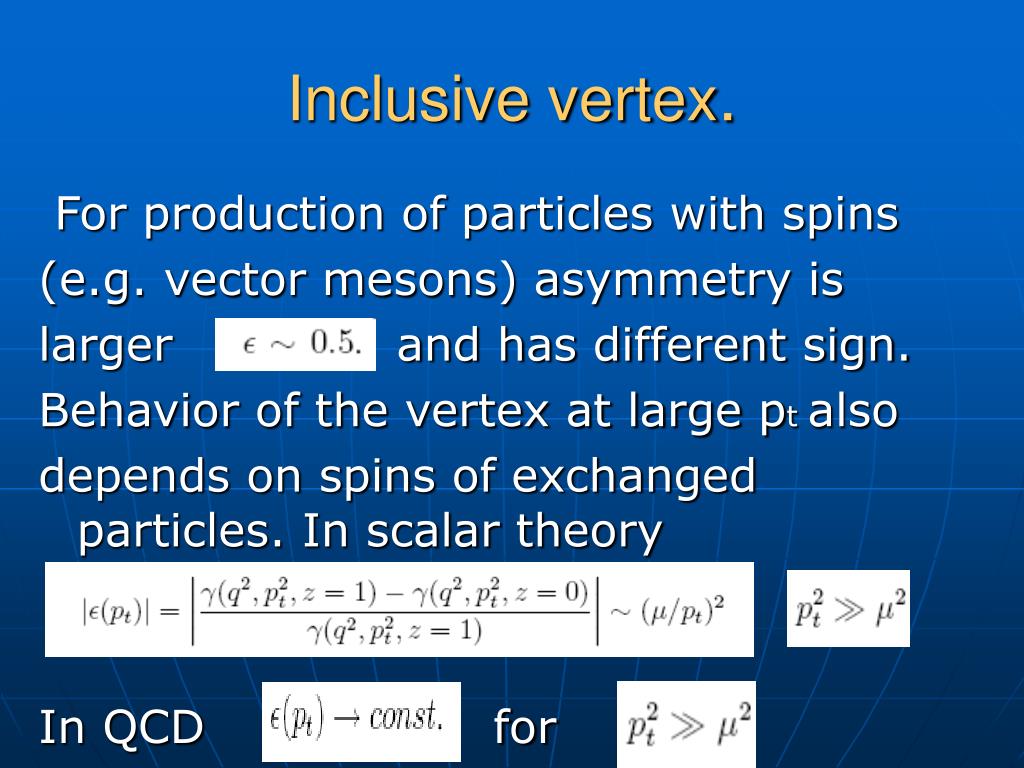 Inclusive vertex.

For production of particles with spins (e.g. vector mesons) asymmetry is larger $\epsilon \sim 0.5.$ and has different sign. Behavior of the vertex at large $p_t$ also depends on spins of exchanged particles. In scalar theory

$|\epsilon(p_t)| = \left| \frac{\gamma(q^2, p_t^2, z=1) - \gamma(q^2, p_t^2, z=0)}{\gamma(q^2, p_t^2, z=1)} \right| \sim (\mu/p_t)^2$ $p_t^2 \gg \mu^2$

In QCD $\epsilon(p_t) \to const.$ for $p_t^2 \gg \mu^2$